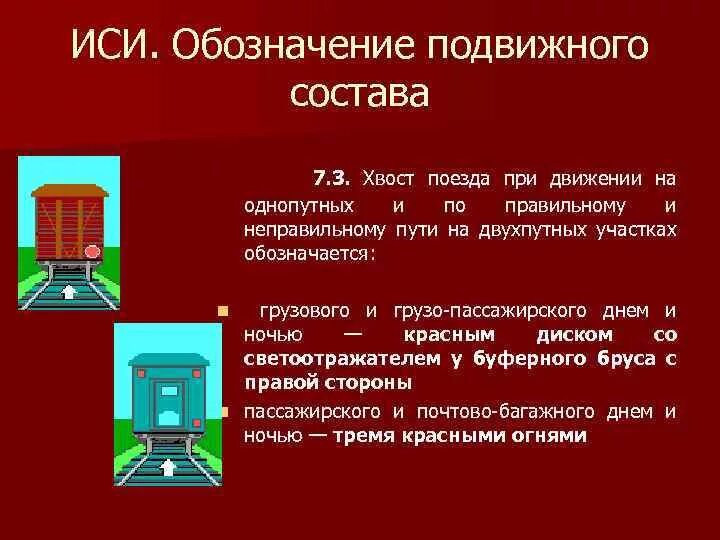 ИСИ. Обозначение подвижного состава

7.3. Хвост поезда при движении на однопутных и по правильному и неправильному пути на двухпутных участках обозначается:

грузового и грузо-пассажирского днем и ночью — красным диском со светоотражателем у буферного бруса с правой стороны

пассажирского и почтово-багажного днем и ночью — тремя красными огнями